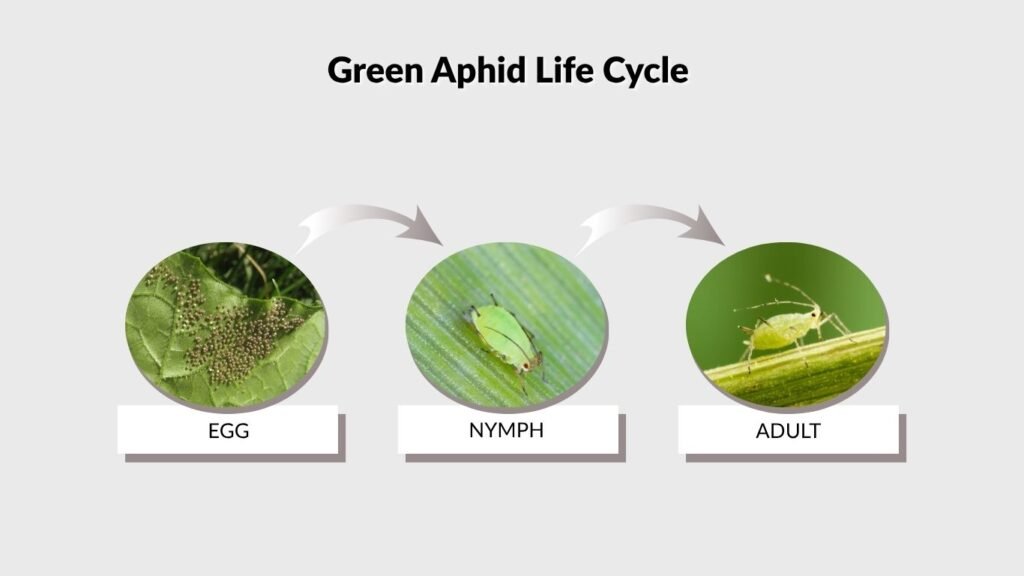 Green Aphid Life Cycle

EGG

NYMPH

ADULT